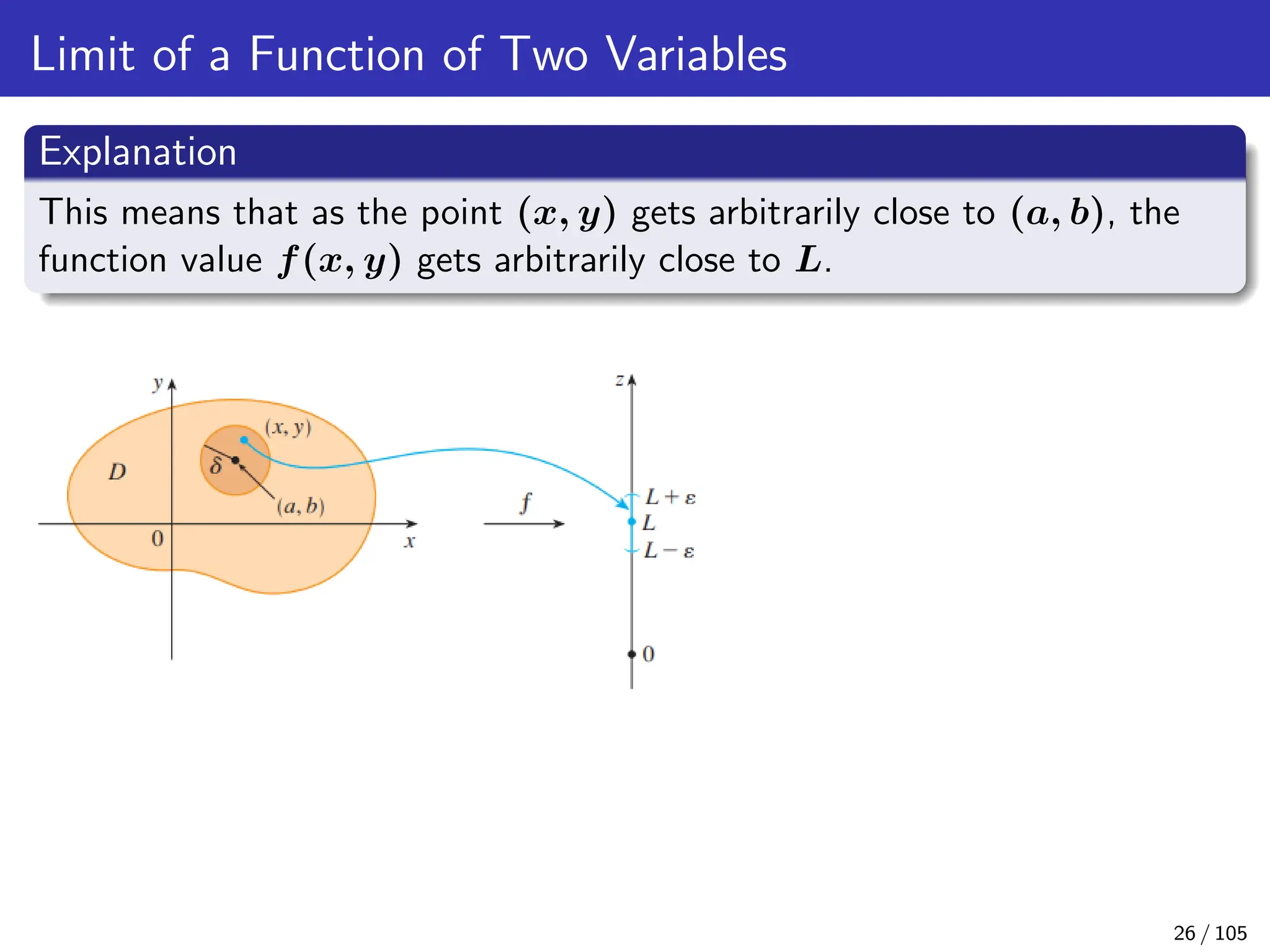 Limit of a Function of Two Variables

Explanation

This means that as the point $(x, y)$ gets arbitrarily close to $(a, b)$, the function value $f(x, y)$ gets arbitrarily close to $L$.

$y$
$(x, y)$
$D$
$\delta$
$(a, b)$
$0$
$x$
$f$
$z$
$L + \varepsilon$
$L$
$L - \varepsilon$
$0$

26 / 105